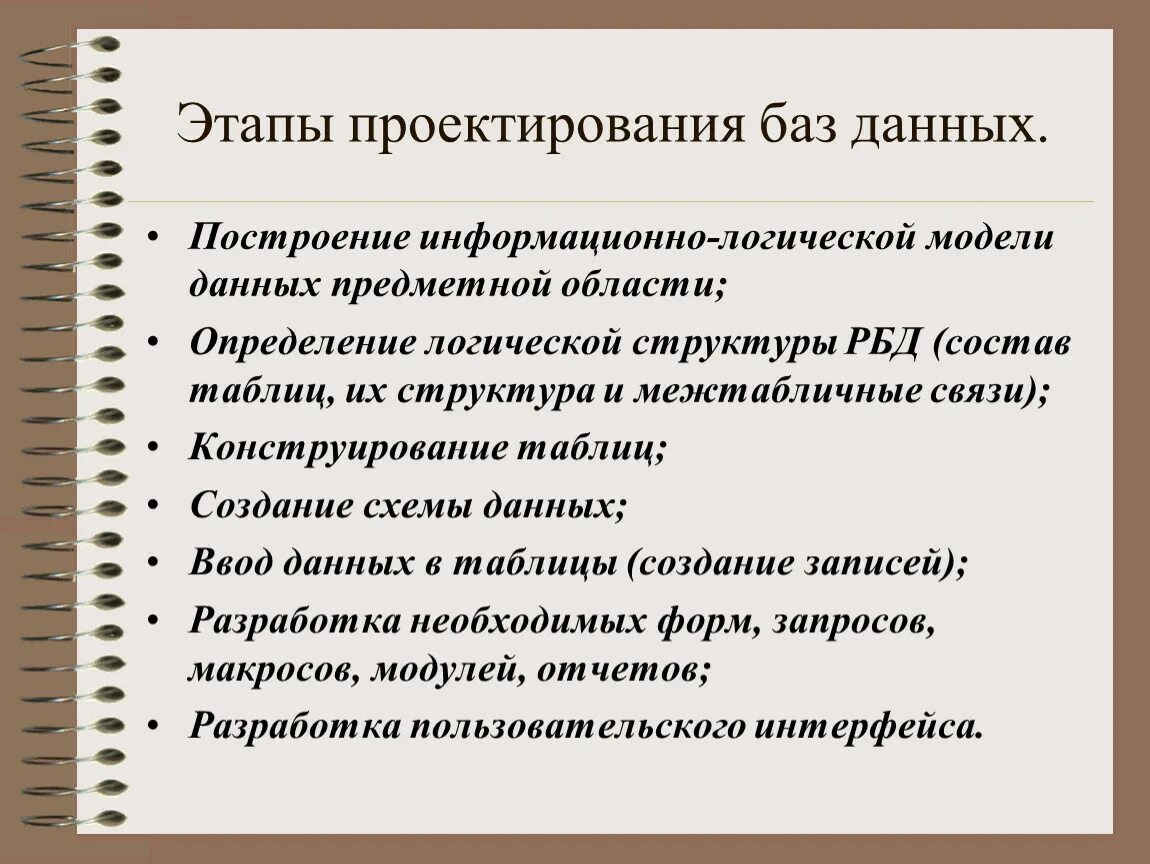 Этапы проектирования баз данных.

• Построение информационно-логической модели данных предметной области;
• Определение логической структуры РБД (состав таблиц, их структура и межтабличные связи);
• Конструирование таблиц;
• Создание схемы данных;
• Ввод данных в таблицы (создание записей);
• Разработка необходимых форм, запросов, макросов, модулей, отчетов;
• Разработка пользовательского интерфейса.